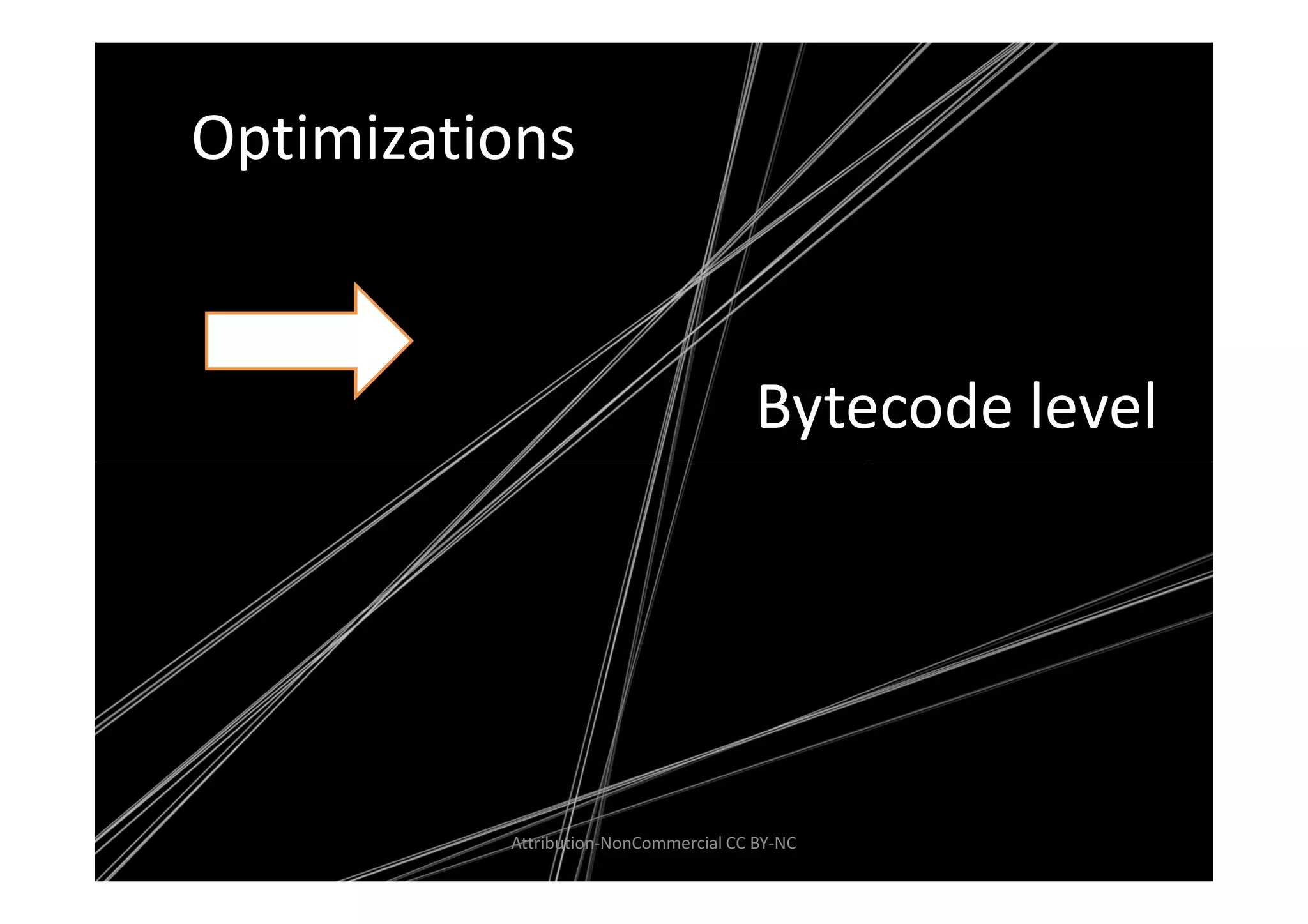 Optimizations

Bytecode level

Attribution-NonCommercial CC BY-NC